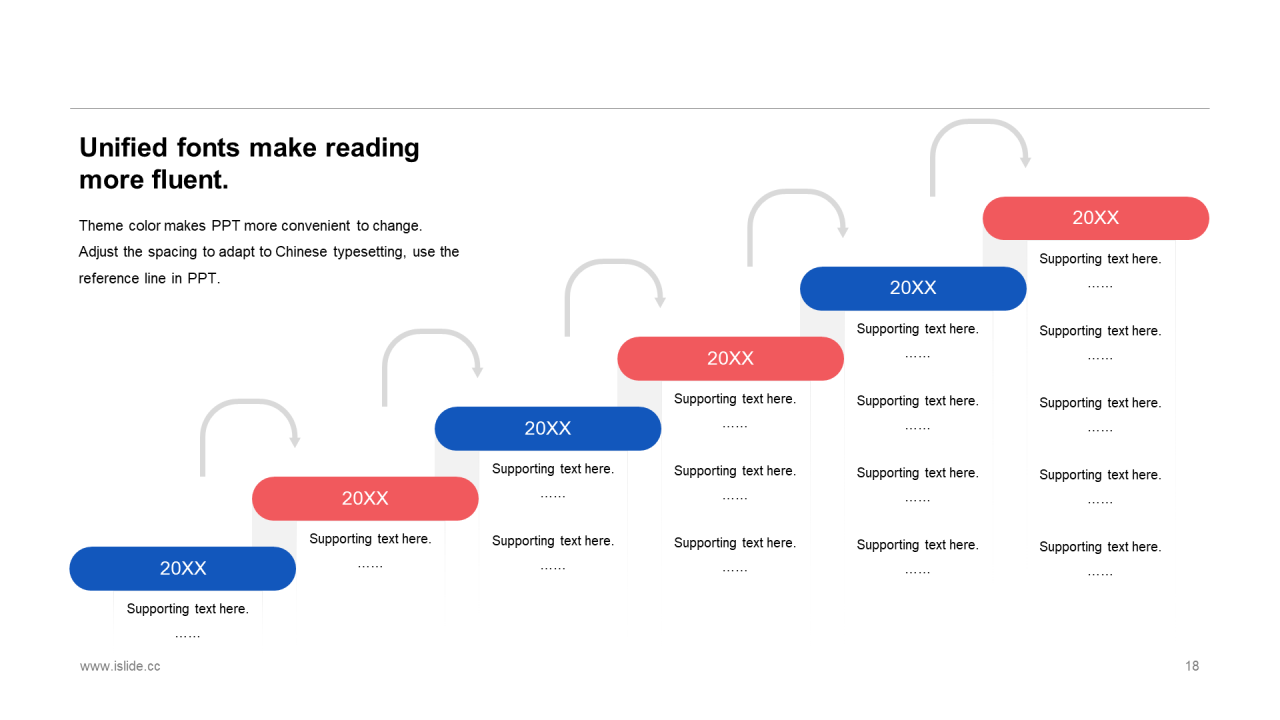 Unified fonts make reading more fluent.

Theme color makes PPT more convenient to change. Adjust the spacing to adapt to Chinese typesetting, use the reference line in PPT.

20XX

Supporting text here.
……

20XX

Supporting text here.
……

20XX

Supporting text here.
……

Supporting text here.
……

20XX

Supporting text here.
……

Supporting text here.
……

Supporting text here.
……

20XX

Supporting text here.
……

Supporting text here.
……

Supporting text here.
……

Supporting text here.
……

20XX

Supporting text here.
……

Supporting text here.
……

Supporting text here.
……

Supporting text here.
……

Supporting text here.
……

www.islide.cc

18